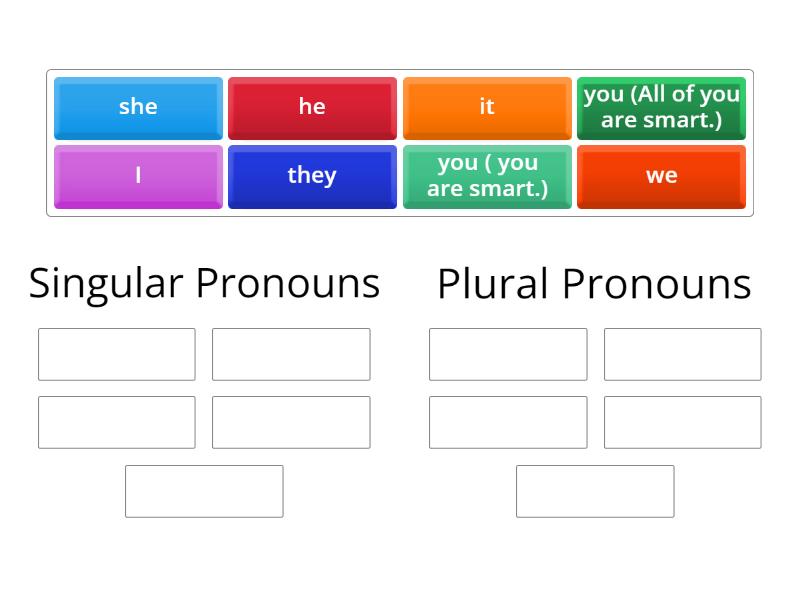 she

he

it

you (All of you are smart.)

I

they

you ( you are smart.)

we

Singular Pronouns

Plural Pronouns